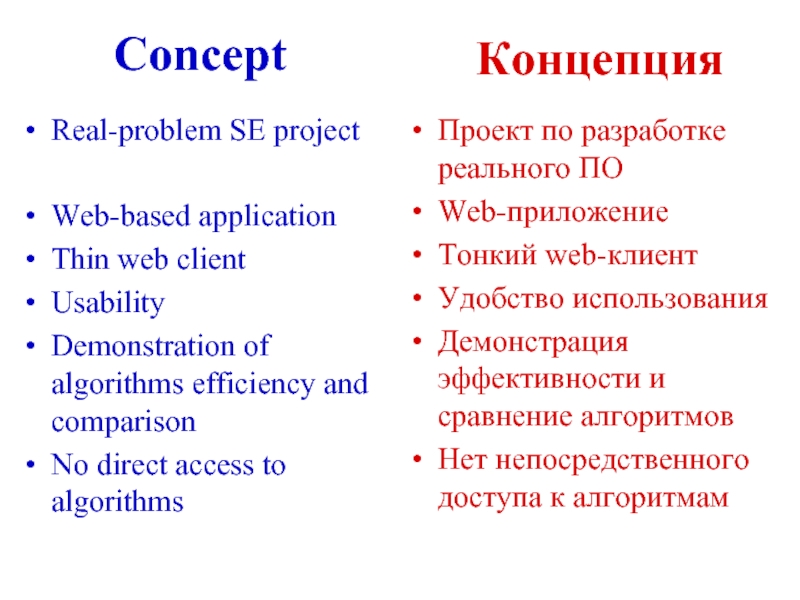 Concept

• Real-problem SE project
• Web-based application
• Thin web client
• Usability
• Demonstration of algorithms efficiency and comparison
• No direct access to algorithms

Концепция

• Проект по разработке реального ПО
• Web-приложение
• Тонкий web-клиент
• Удобство использования
• Демонстрация эффективности и сравнение алгоритмов
• Нет непосредственного доступа к алгоритмам